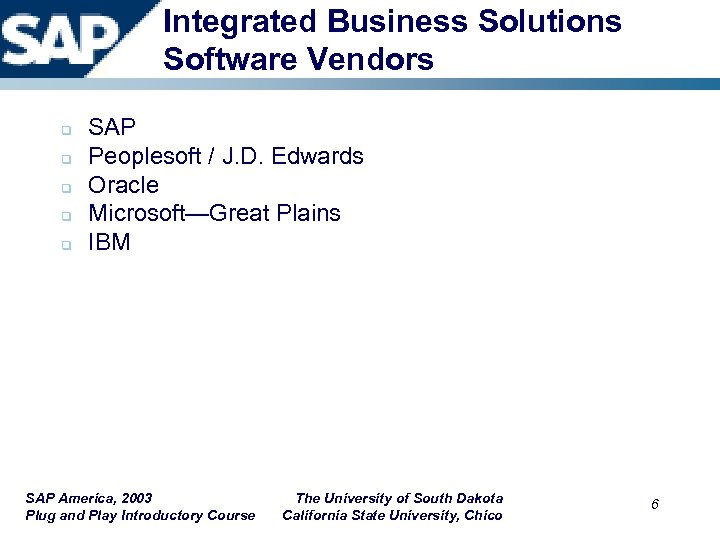 SAP

Integrated Business Solutions Software Vendors

- SAP
- Peoplesoft / J.D. Edwards
- Oracle
- Microsoft—Great Plains
- IBM

SAP America, 2003
Plug and Play Introductory Course

The University of South Dakota
California State University, Chico

6